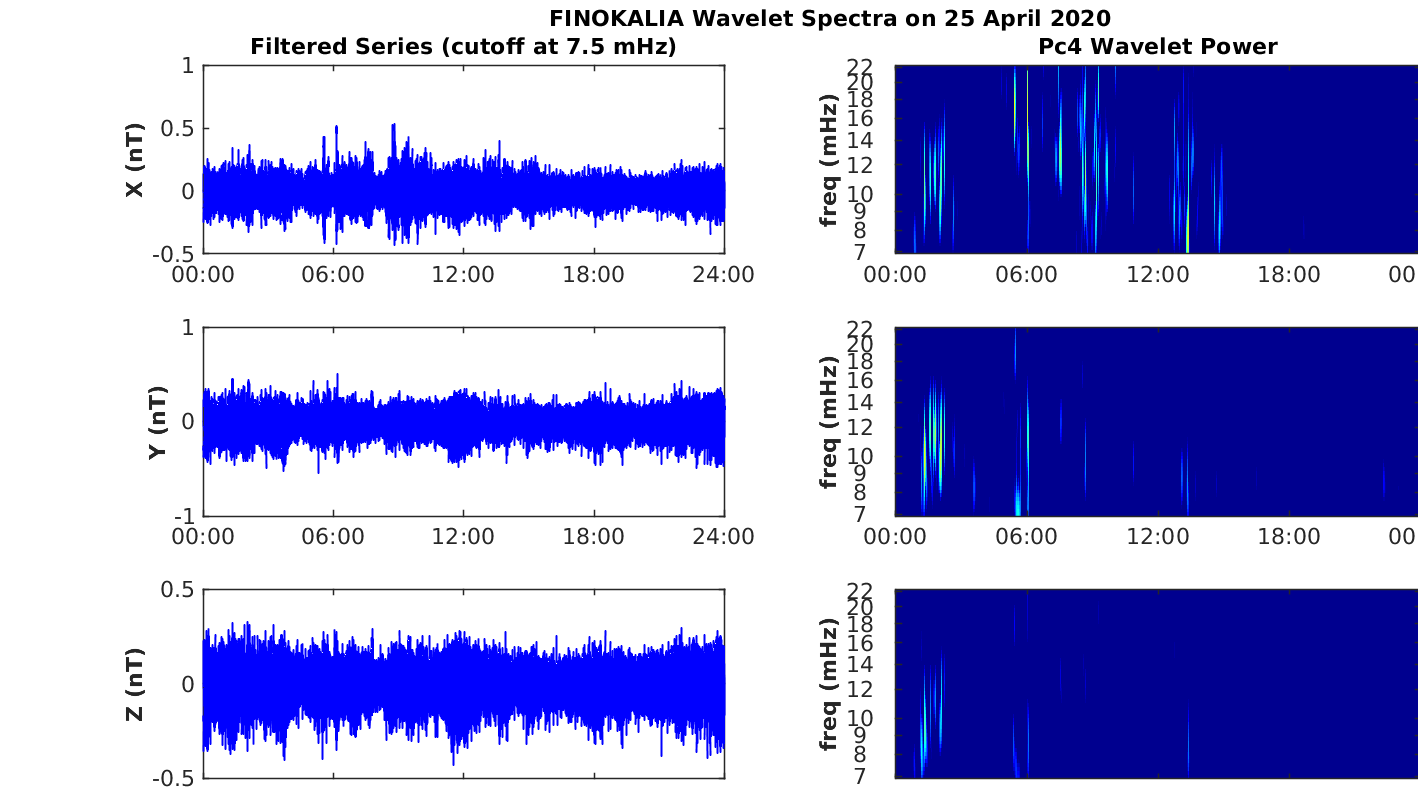 FINOKALIA Wavelet Spectra on 25 April 2020

Filtered Series (cutoff at 7.5 mHz)

X (nT)
1
0.5
0
-0.5
00:00 06:00 12:00 18:00 24:00

Y (nT)
1
0
-1
00:00 06:00 12:00 18:00 24:00

Z (nT)
0.5
0
-0.5

Pc4 Wavelet Power

freq (mHz)
22
20
18
16
14
12
10
9
8
7
00:00 06:00 12:00 18:00 00

freq (mHz)
22
20
18
16
14
12
10
9
8
7
00:00 06:00 12:00 18:00 00

freq (mHz)
22
20
18
16
14
12
10
9
8
7